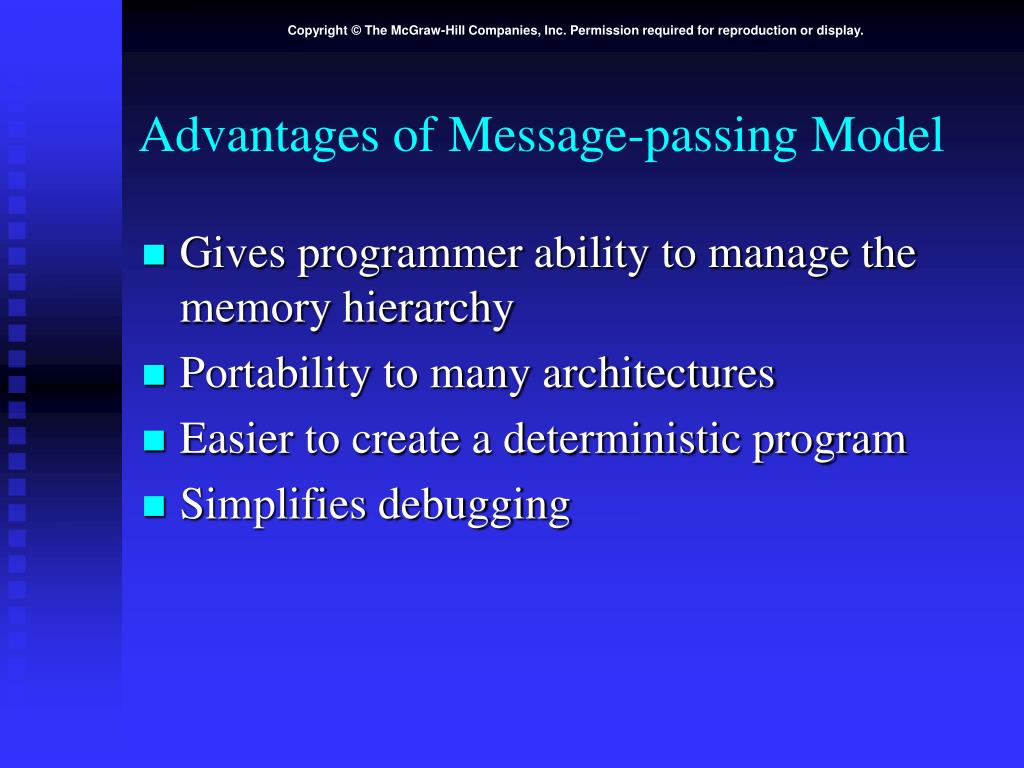 Copyright © The McGraw-Hill Companies, Inc. Permission required for reproduction or display.

Advantages of Message-passing Model

- Gives programmer ability to manage the memory hierarchy
- Portability to many architectures
- Easier to create a deterministic program
- Simplifies debugging